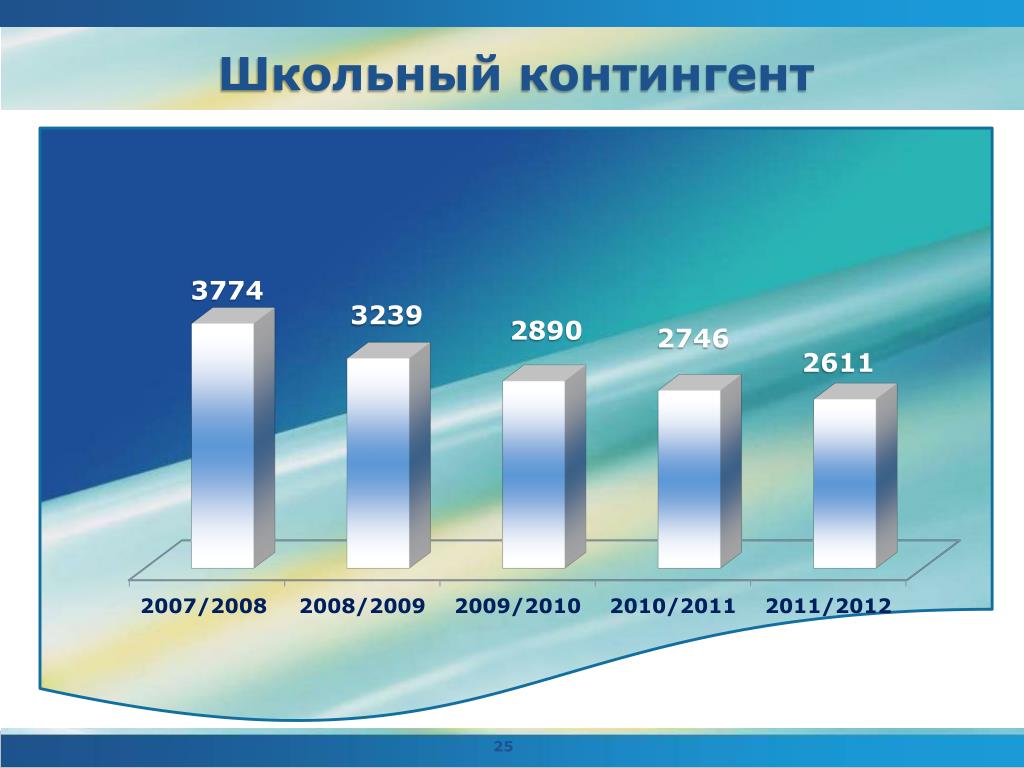 Школьный контингент

3774
3239
2890
2746
2611

2007/2008
2008/2009
2009/2010
2010/2011
2011/2012

25